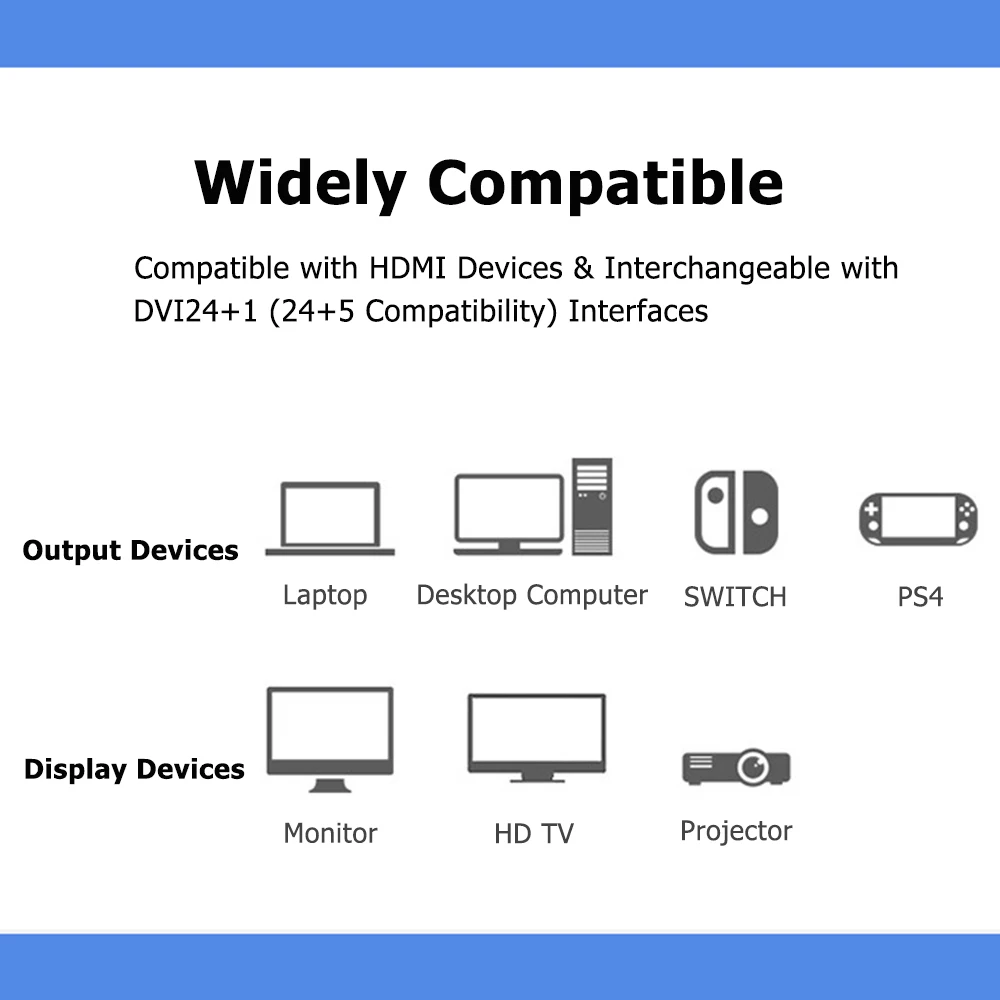 Widely Compatible

Compatible with HDMI Devices & Interchangeable with DVI24+1 (24+5 Compatibility) Interfaces

Output Devices

Laptop

Desktop Computer

SWITCH

PS4

Display Devices

Monitor

HD TV

Projector